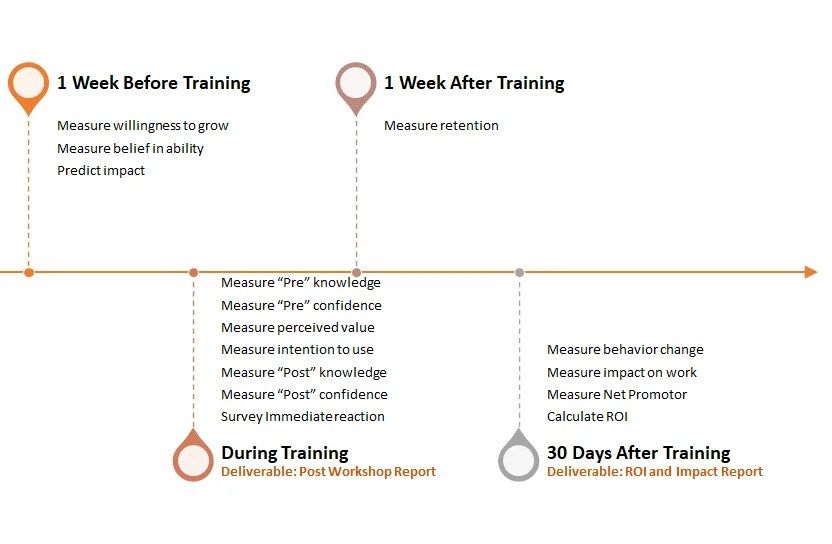 1 Week Before Training

Measure willingness to grow
Measure belief in ability
Predict impact

1 Week After Training

Measure retention

Measure “Pre” knowledge
Measure “Pre” confidence
Measure perceived value
Measure intention to use
Measure “Post” knowledge
Measure “Post” confidence
Survey Immediate reaction

During Training
Deliverable: Post Workshop Report

Measure behavior change
Measure impact on work
Measure Net Promotor
Calculate ROI

30 Days After Training
Deliverable: ROI and Impact Report